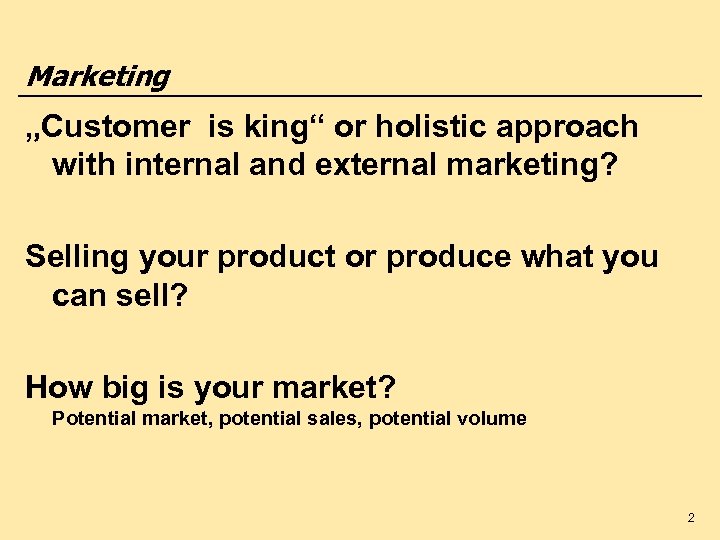 Marketing

„Customer is king“ or holistic approach with internal and external marketing?

Selling your product or produce what you can sell?

How big is your market?
Potential market, potential sales, potential volume

2